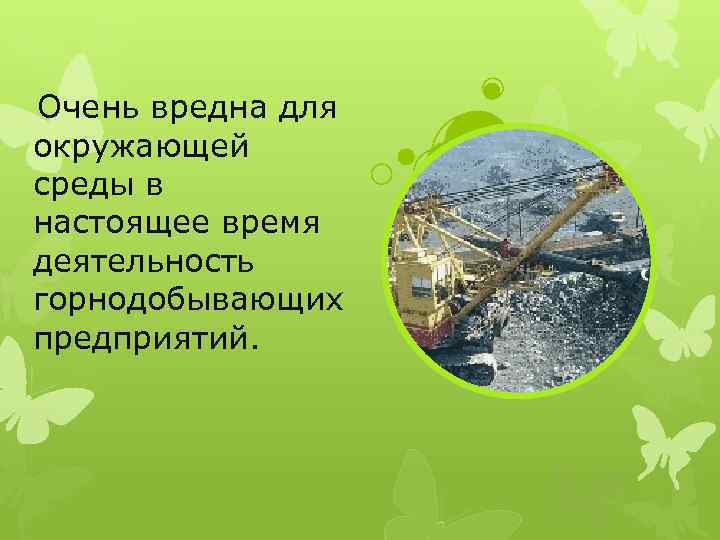 Очень вредна для окружающей среды в настоящее время деятельность горнодобывающих предприятий.